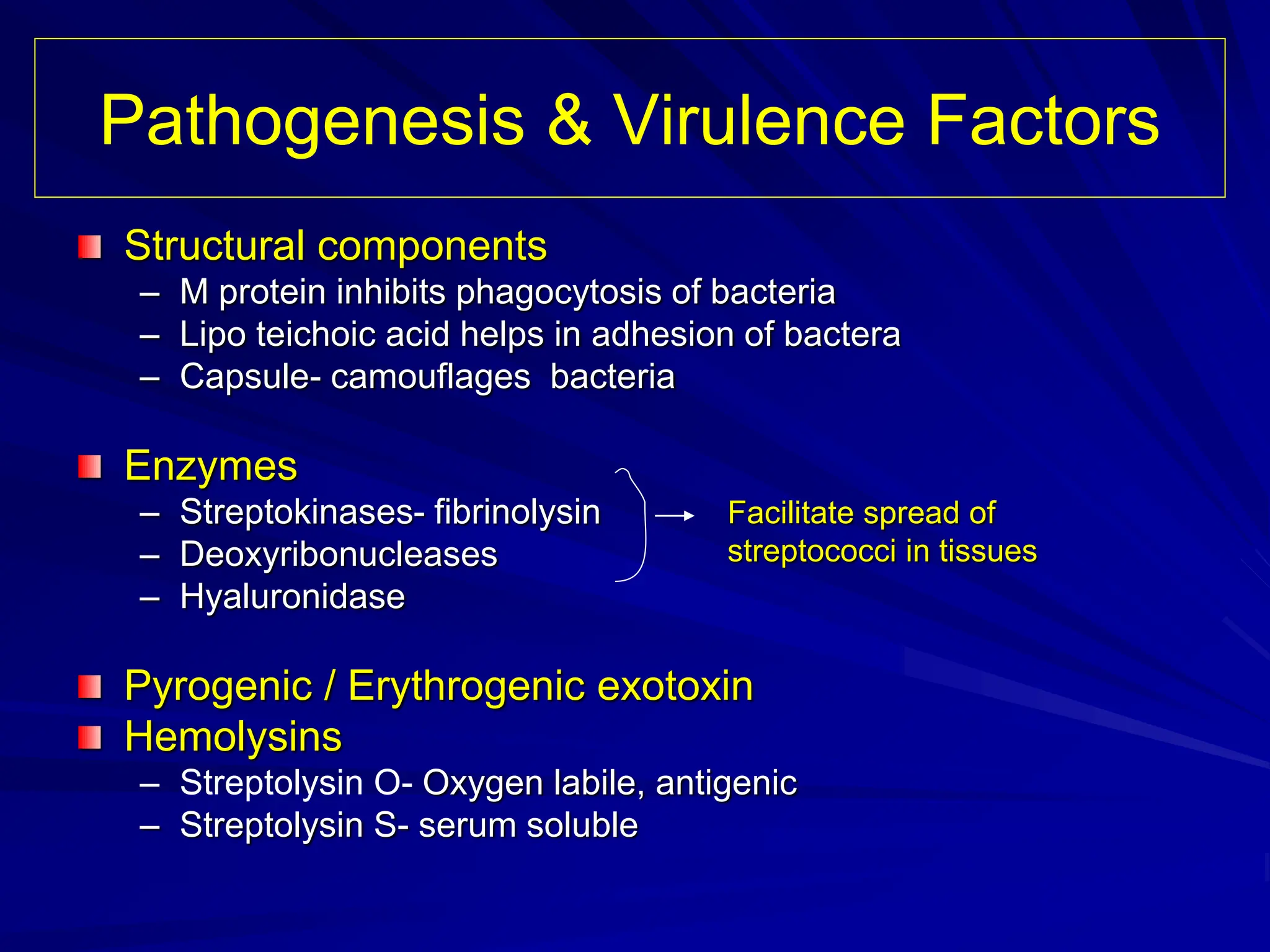 Pathogenesis & Virulence Factors

Structural components
– M protein inhibits phagocytosis of bacteria
– Lipo teichoic acid helps in adhesion of bactera
– Capsule- camouflages bacteria

Enzymes
– Streptokinases- fibrinolysin
– Deoxyribonucleases
– Hyaluronidase

Facilitate spread of streptococci in tissues

Pyrogenic / Erythrogenic exotoxin
Hemolysins
– Streptolysin O- Oxygen labile, antigenic
– Streptolysin S- serum soluble